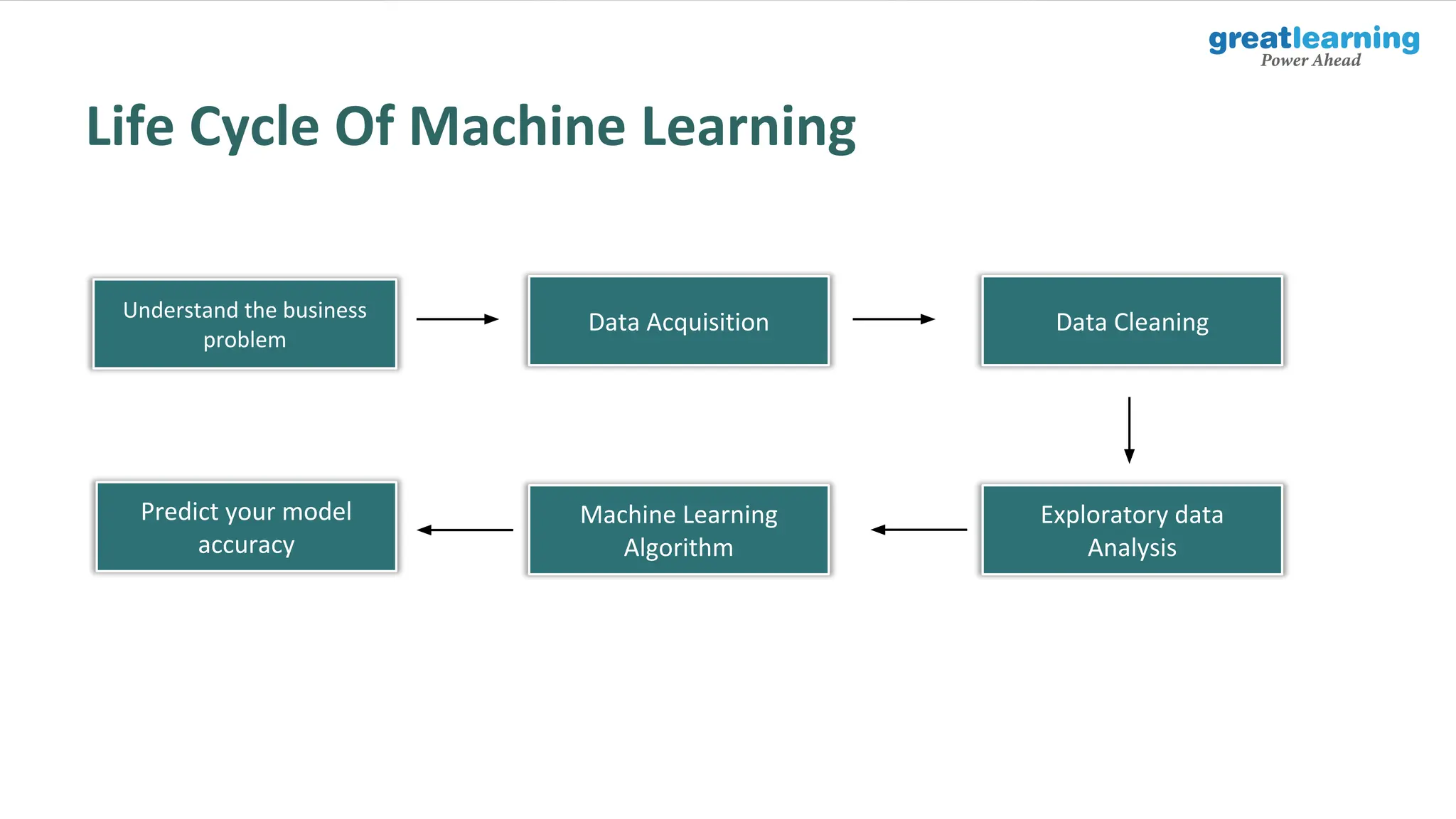 greatlearning
Power Ahead

Life Cycle Of Machine Learning

Understand the business problem

Data Acquisition

Data Cleaning

Exploratory data Analysis

Machine Learning Algorithm

Predict your model accuracy